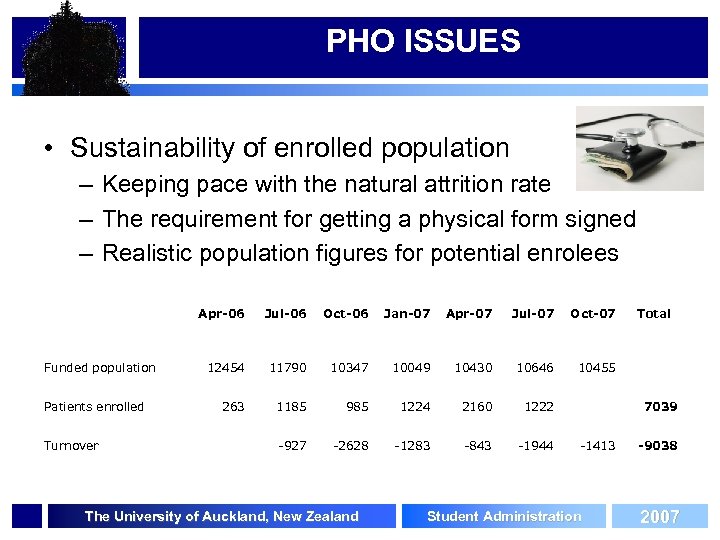 PHO ISSUES

• Sustainability of enrolled population
– Keeping pace with the natural attrition rate
– The requirement for getting a physical form signed
– Realistic population figures for potential enrolees

| | Apr-06 | Jul-06 | Oct-06 | Jan-07 | Apr-07 | Jul-07 | Oct-07 | Total |
|---|---|---|---|---|---|---|---|---|
| Funded population | 12454 | 11790 | 10347 | 10049 | 10430 | 10646 | 10455 | |
| Patients enrolled | 263 | 1185 | 985 | 1224 | 2160 | 1222 | | 7039 |
| Turnover | | -927 | -2628 | -1283 | -843 | -1944 | -1413 | -9038 |

The University of Auckland, New Zealand
Student Administration
2007